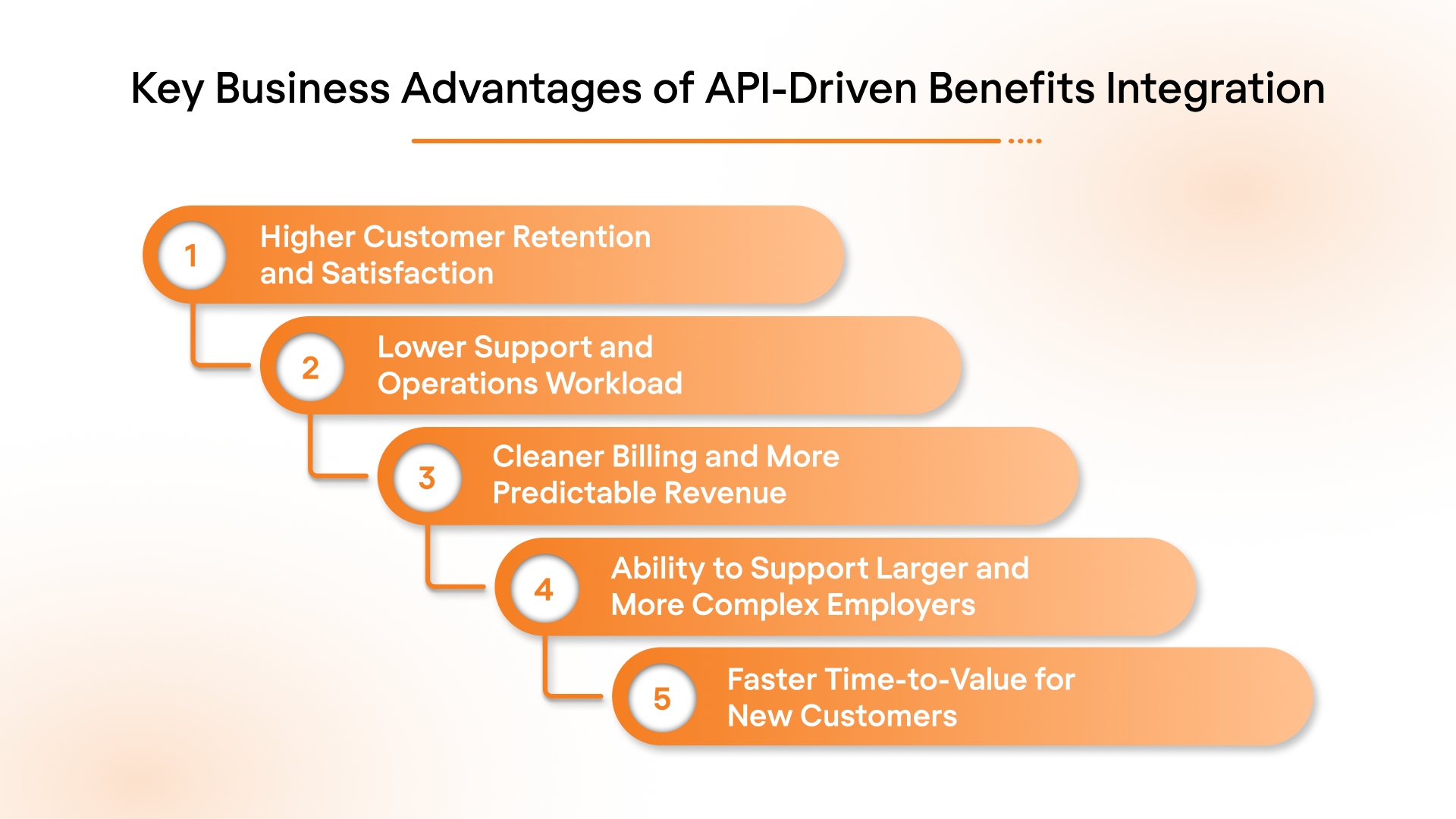 Key Business Advantages of API-Driven Benefits Integration

1 Higher Customer Retention and Satisfaction

2 Lower Support and Operations Workload

3 Cleaner Billing and More Predictable Revenue

4 Ability to Support Larger and More Complex Employers

5 Faster Time-to-Value for New Customers